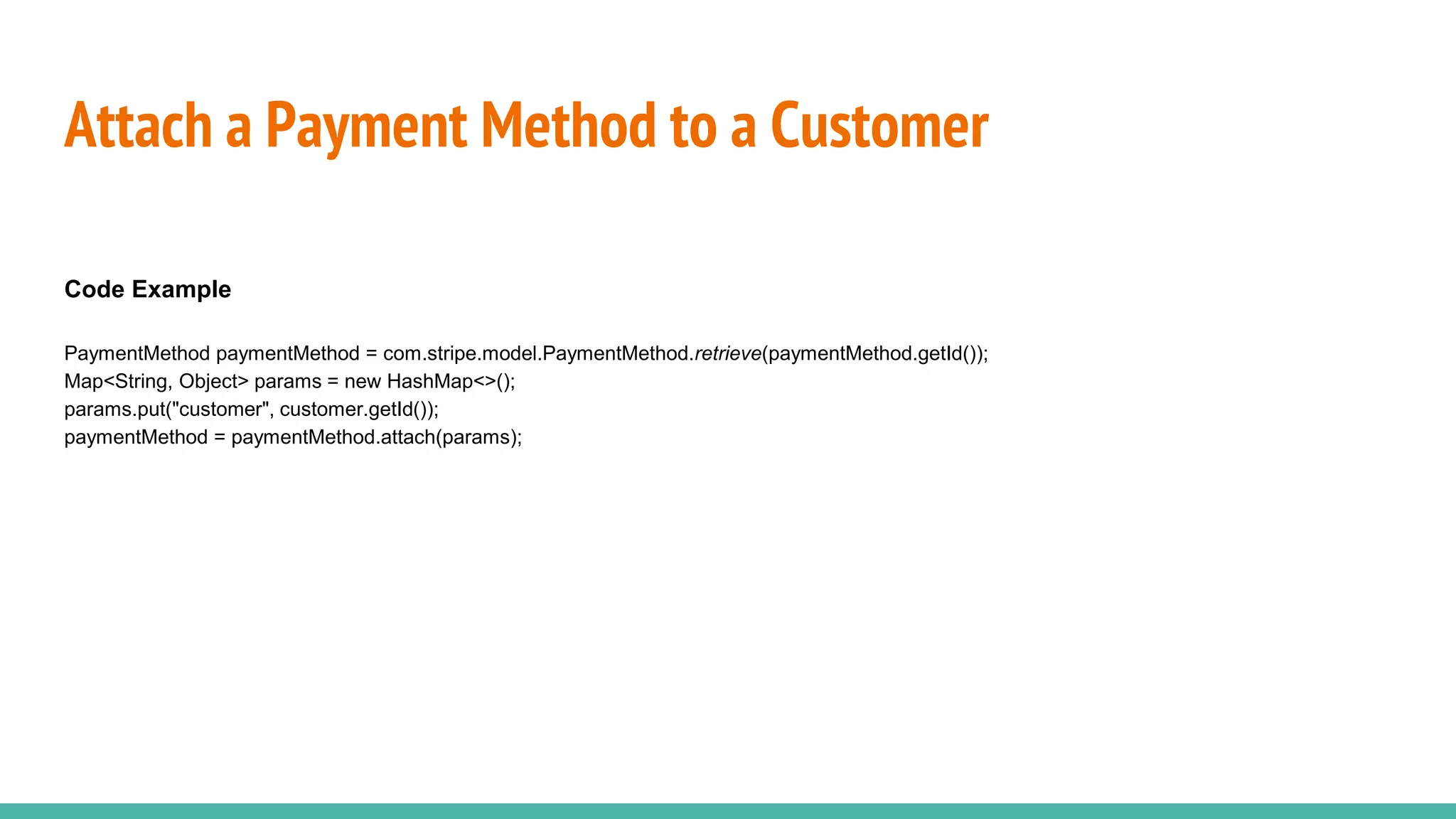 Attach a Payment Method to a Customer

Code Example

PaymentMethod paymentMethod = com.stripe.model.PaymentMethod.retrieve(paymentMethod.getId());
Map<String, Object> params = new HashMap<>();
params.put("customer", customer.getId());
paymentMethod = paymentMethod.attach(params);